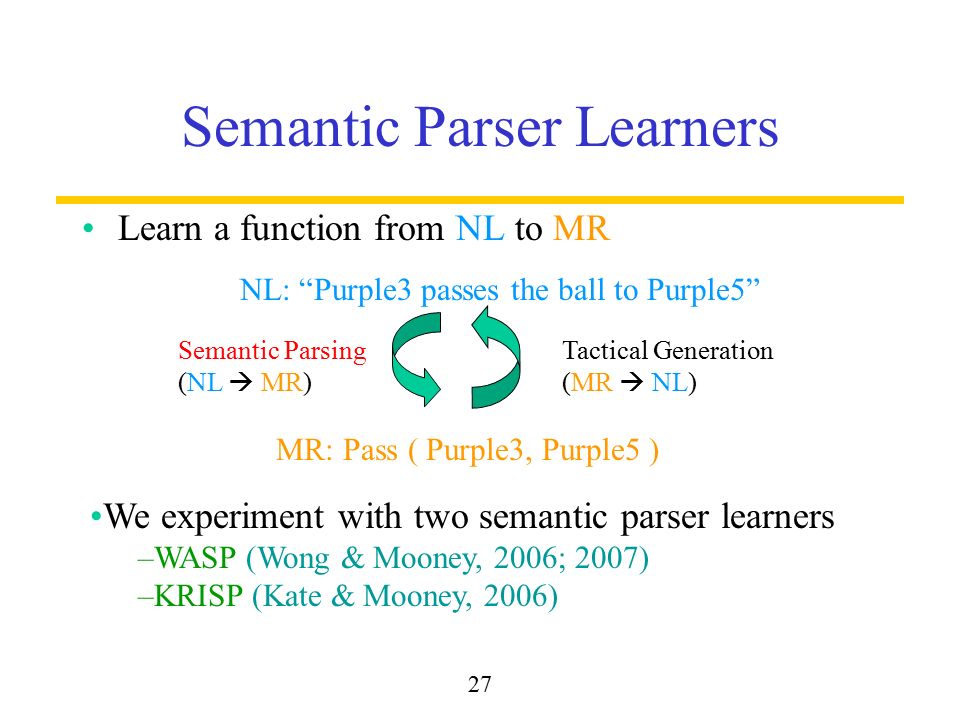 Semantic Parser Learners

• Learn a function from NL to MR

NL: “Purple3 passes the ball to Purple5”

Semantic Parsing
(NL → MR)

Tactical Generation
(MR → NL)

MR: Pass ( Purple3, Purple5 )

•We experiment with two semantic parser learners
–WASP (Wong & Mooney, 2006; 2007)
–KRISP (Kate & Mooney, 2006)

27